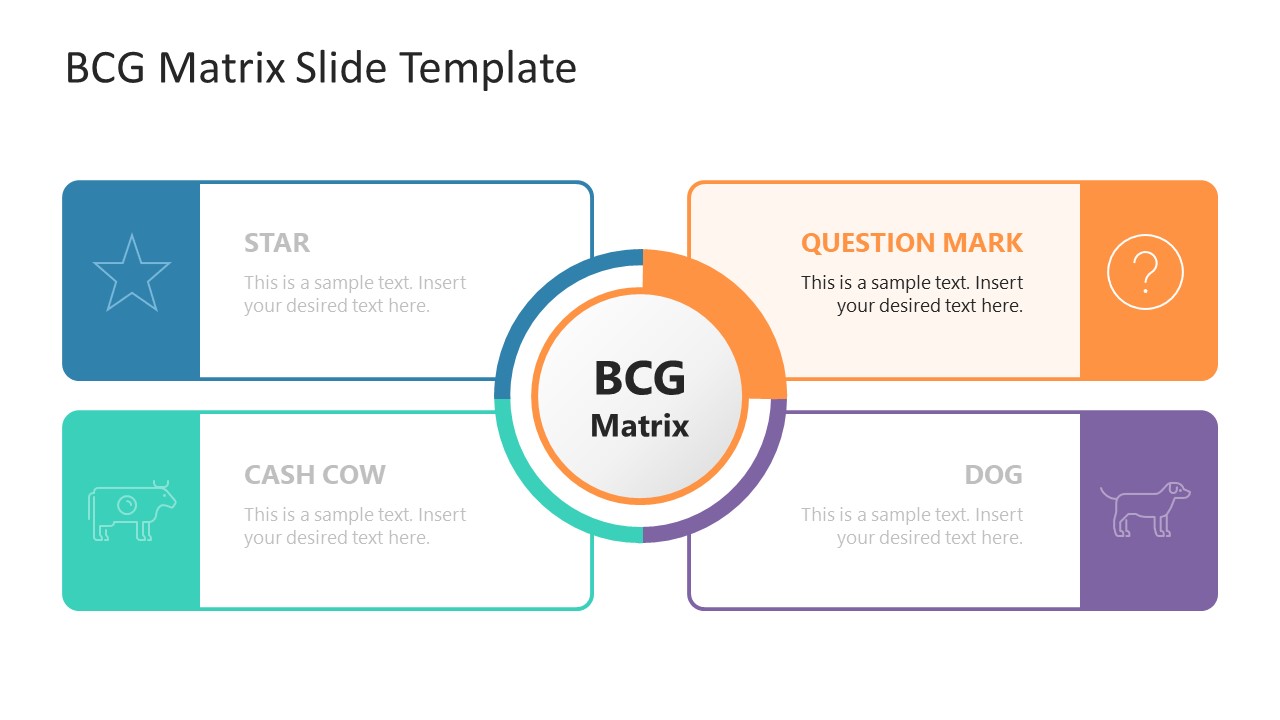 BCG Matrix Slide Template

STAR

This is a sample text. Insert your desired text here.

QUESTION MARK

This is a sample text. Insert your desired text here.

BCG
Matrix

CASH COW

This is a sample text. Insert your desired text here.

DOG

This is a sample text. Insert your desired text here.